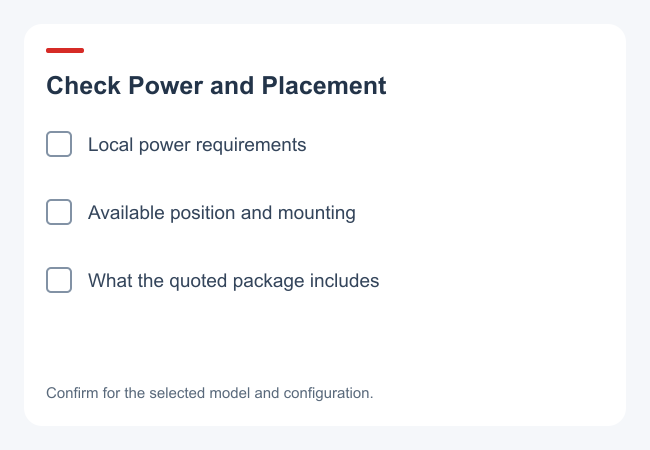 Check Power and Placement

Local power requirements

Available position and mounting

What the quoted package includes

Confirm for the selected model and configuration.